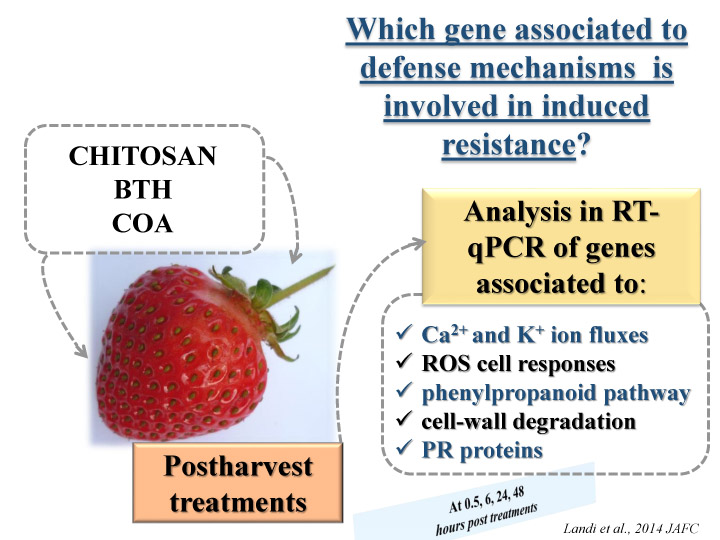 Which gene associated to defense mechanisms is involved in induced resistance?

CHITOSAN
BTH
COA

Analysis in RT-qPCR of genes associated to:

✓ $Ca^{2+}$ and $K^{+}$ ion fluxes
✓ ROS cell responses
✓ phenylpropanoid pathway
✓ cell-wall degradation
✓ PR proteins

Postharvest treatments

At 0.5, 6, 24, 48 hours post treatments

Landi et al., 2014 JAFC